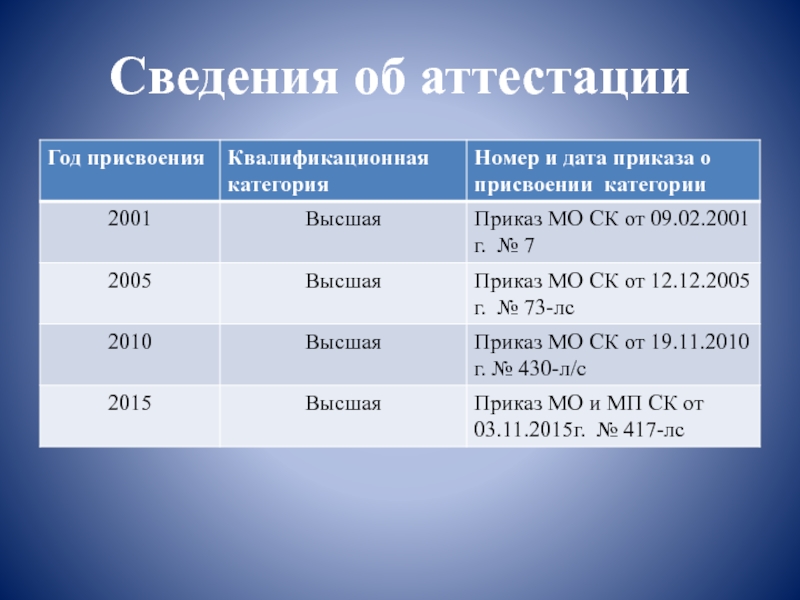 Сведения об аттестации

| Год присвоения | Квалификационная категория | Номер и дата приказа о присвоении категории |
|---|---|---|
| 2001 | Высшая | Приказ МО СК от 09.02.2001 г. № 7 |
| 2005 | Высшая | Приказ МО СК от 12.12.2005 г. № 73-лс |
| 2010 | Высшая | Приказ МО СК от 19.11.2010 г. № 430-л/с |
| 2015 | Высшая | Приказ МО и МП СК от 03.11.2015г. № 417-лс |